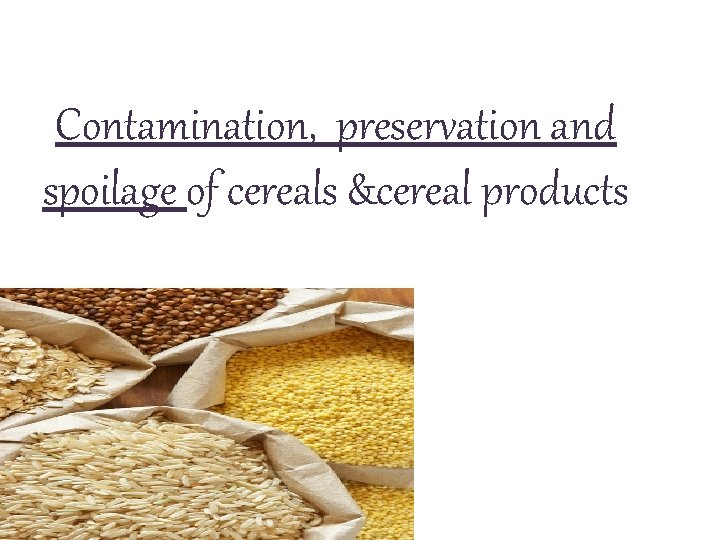 Contamination, preservation and spoilage of cereals &cereal products